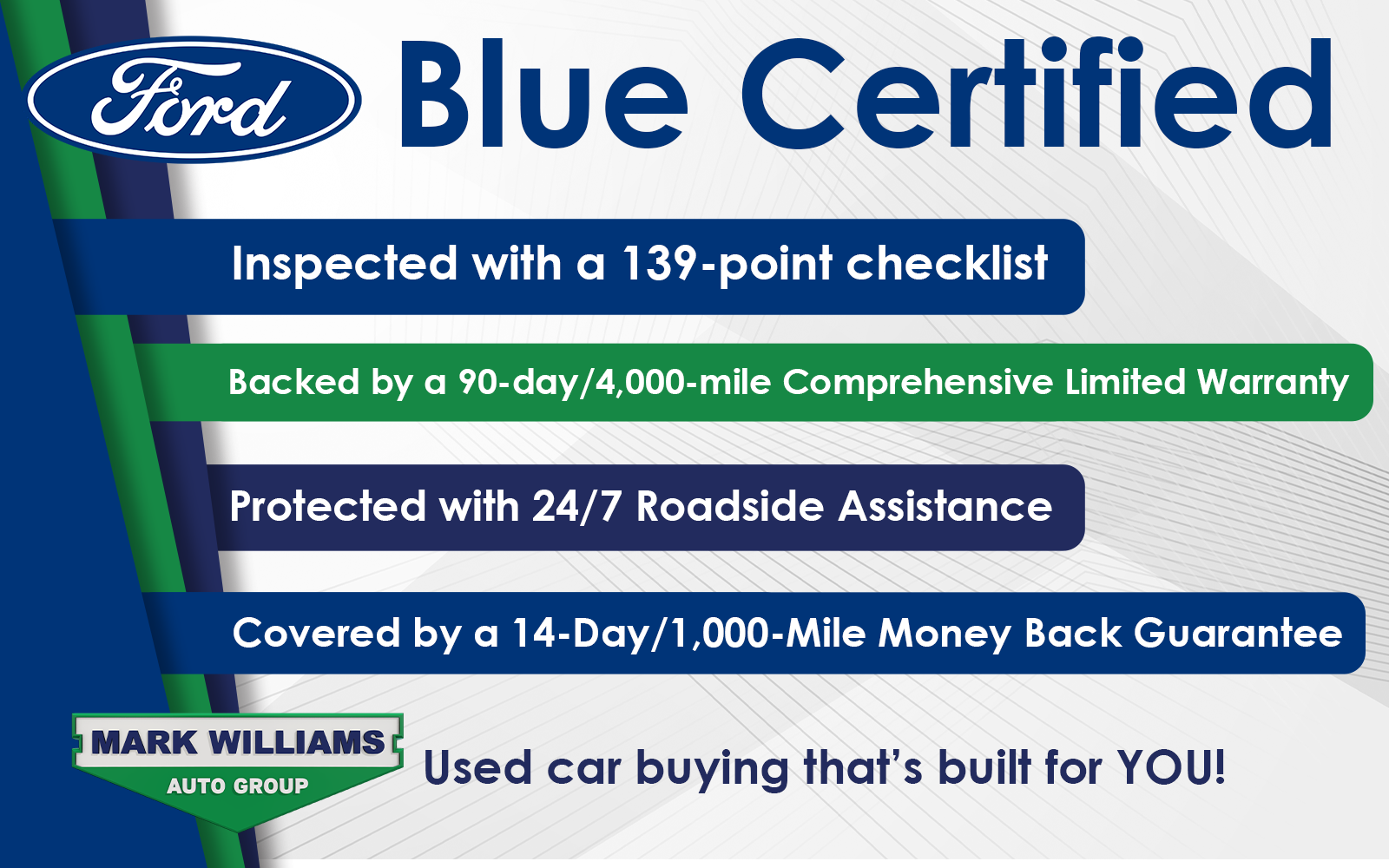 Ford

Blue Certified

Inspected with a 139-point checklist

Backed by a 90-day/4,000-mile Comprehensive Limited Warranty

Protected with 24/7 Roadside Assistance

Covered by a 14-Day/1,000-Mile Money Back Guarantee

MARK WILLIAMS
AUTO GROUP

Used car buying that's built for YOU!